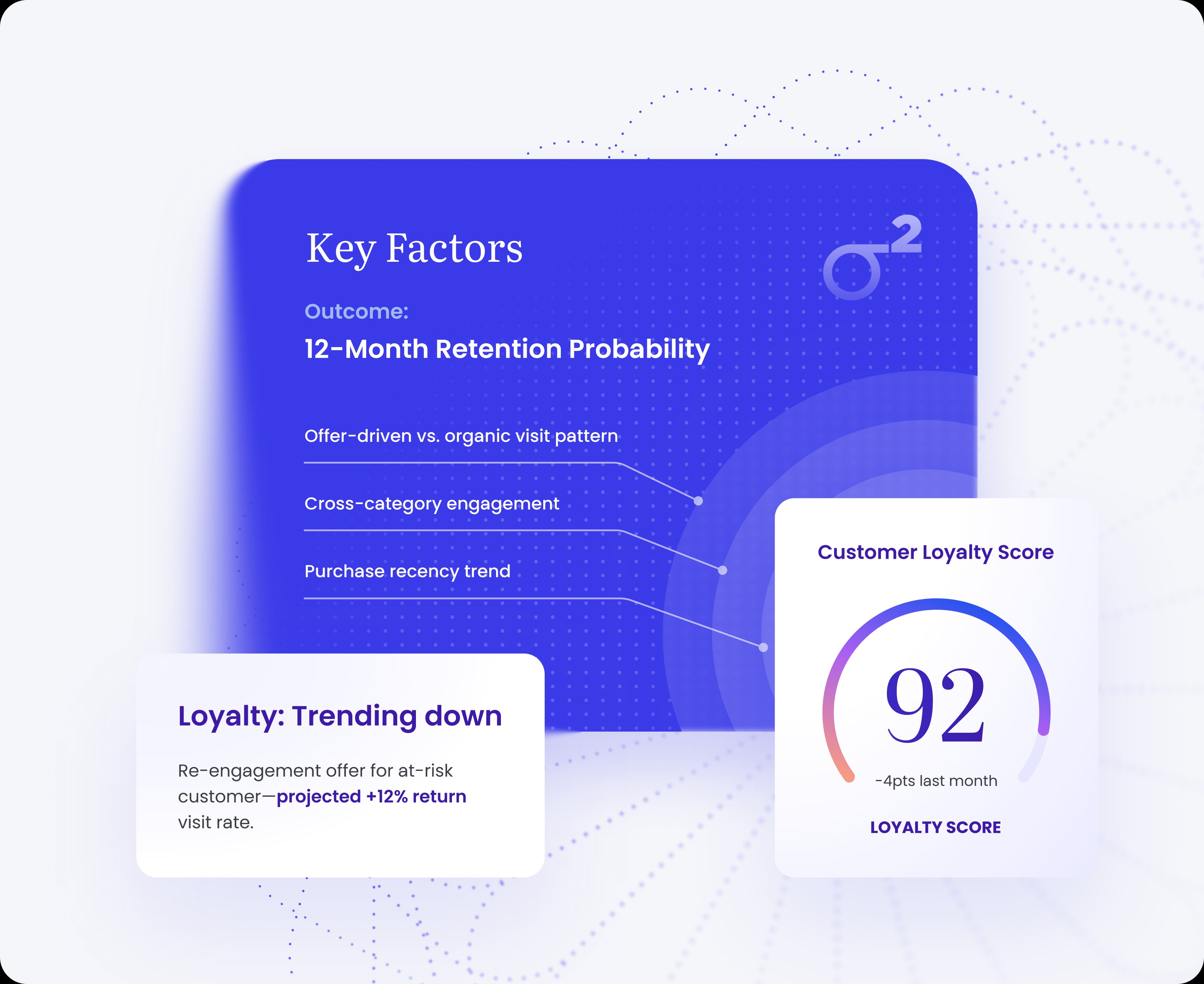 Key Factors

$\sigma^2$

Outcome:

12-Month Retention Probability

Offer-driven vs. organic visit pattern

Cross-category engagement

Purchase recency trend

Loyalty: Trending down

Re-engagement offer for at-risk customer—projected +12% return visit rate.

Customer Loyalty Score

92

-4pts last month

LOYALTY SCORE